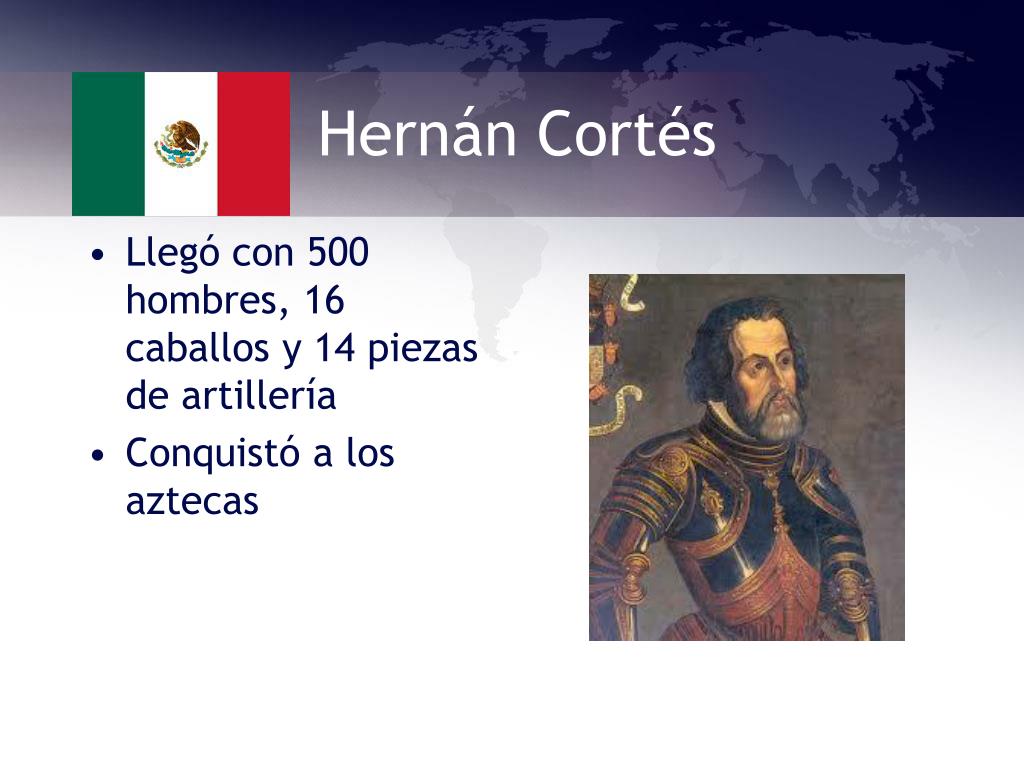 Hernán Cortés

• Llegó con 500 hombres, 16 caballos y 14 piezas de artillería
• Conquistó a los aztecas